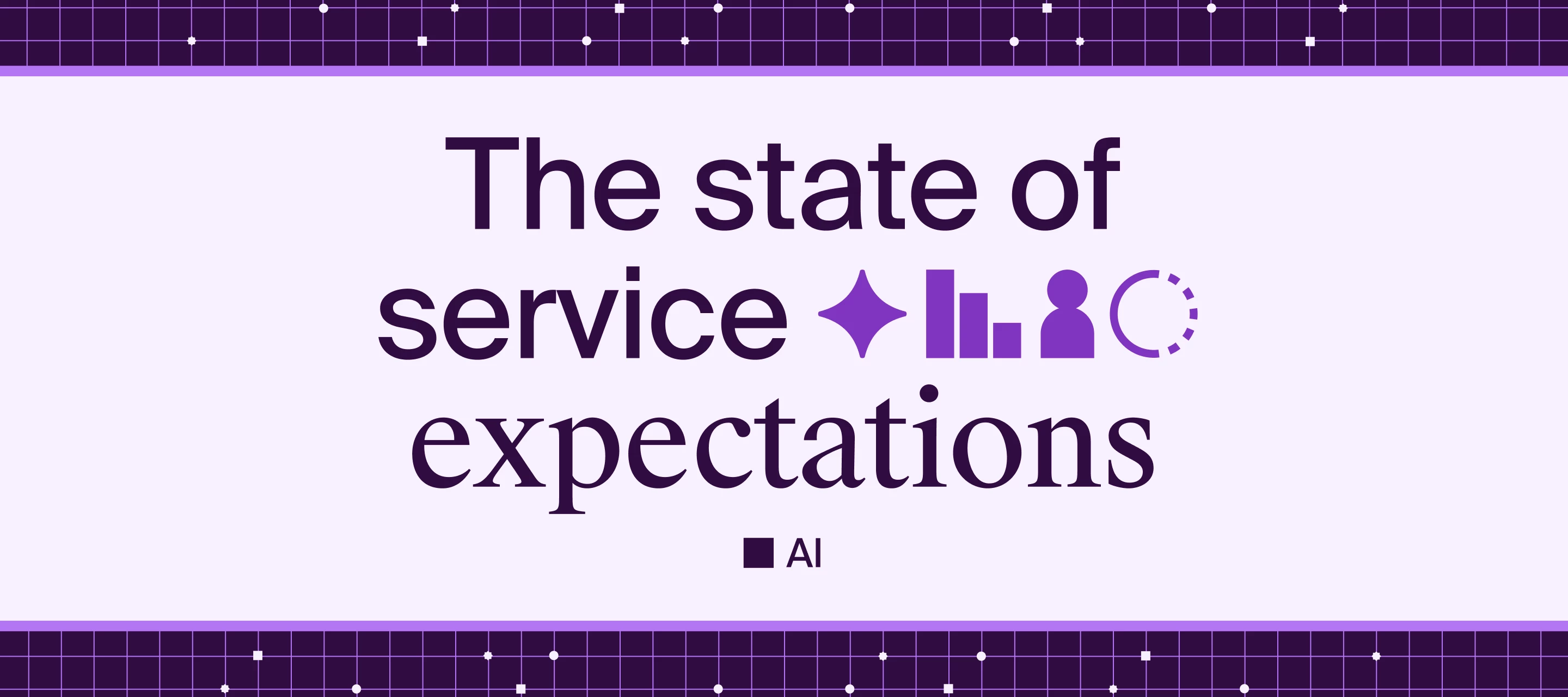 The state of service expectations

AI